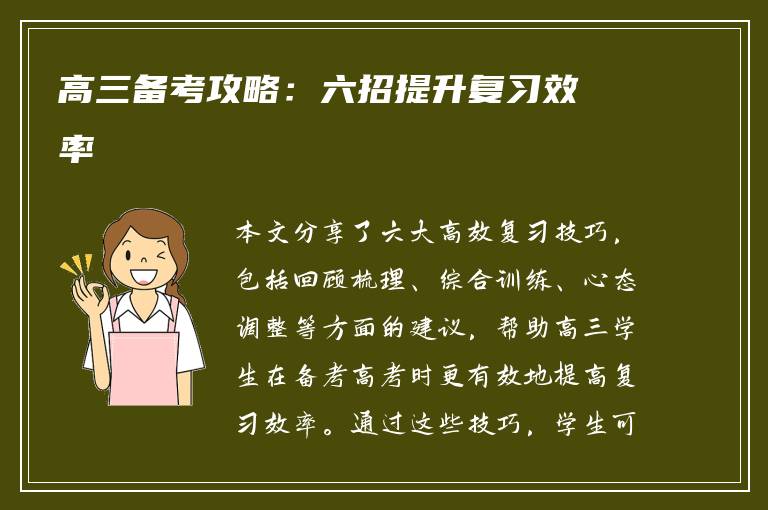 高三备考攻略：六招提升复习效率

本文分享了六大高效复习技巧，包括回顾梳理、综合训练、心态调整等方面的建议，帮助高三学生在备考高考时更有效地提高复习效率。通过这些技巧，学生可